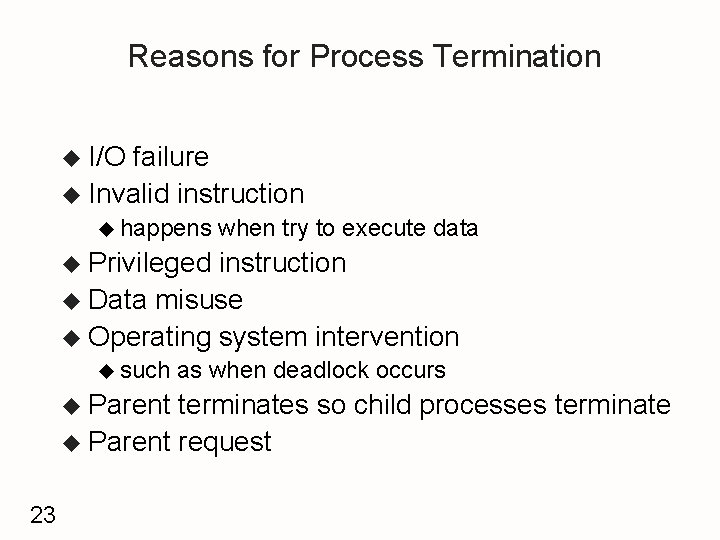 Reasons for Process Termination

◆ I/O failure
◆ Invalid instruction
◆ happens when try to execute data
◆ Privileged instruction
◆ Data misuse
◆ Operating system intervention
◆ such as when deadlock occurs
◆ Parent terminates so child processes terminate
◆ Parent request

23